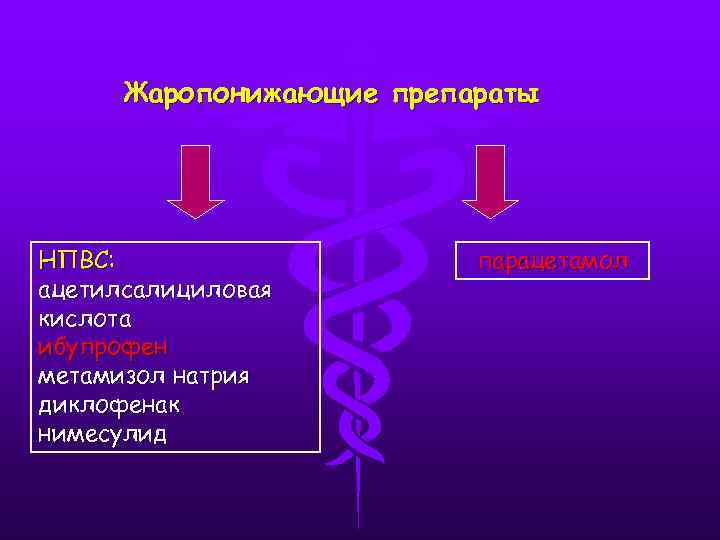 Жаропонижающие препараты

НПВС:
ацетилсалициловая кислота
ибупрофен
метамизол натрия
диклофенак
нимесулид

парацетамол